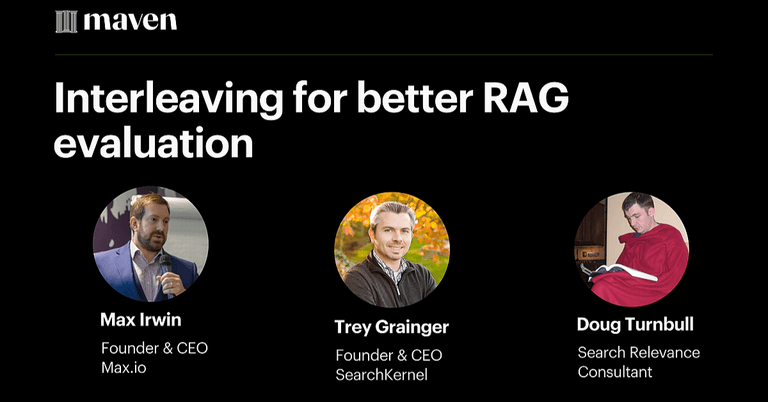 maven

Interleaving for better RAG evaluation

Max Irwin
Founder & CEO
Max.io

Trey Grainger
Founder & CEO
SearchKernel

Doug Turnbull
Search Relevance Consultant